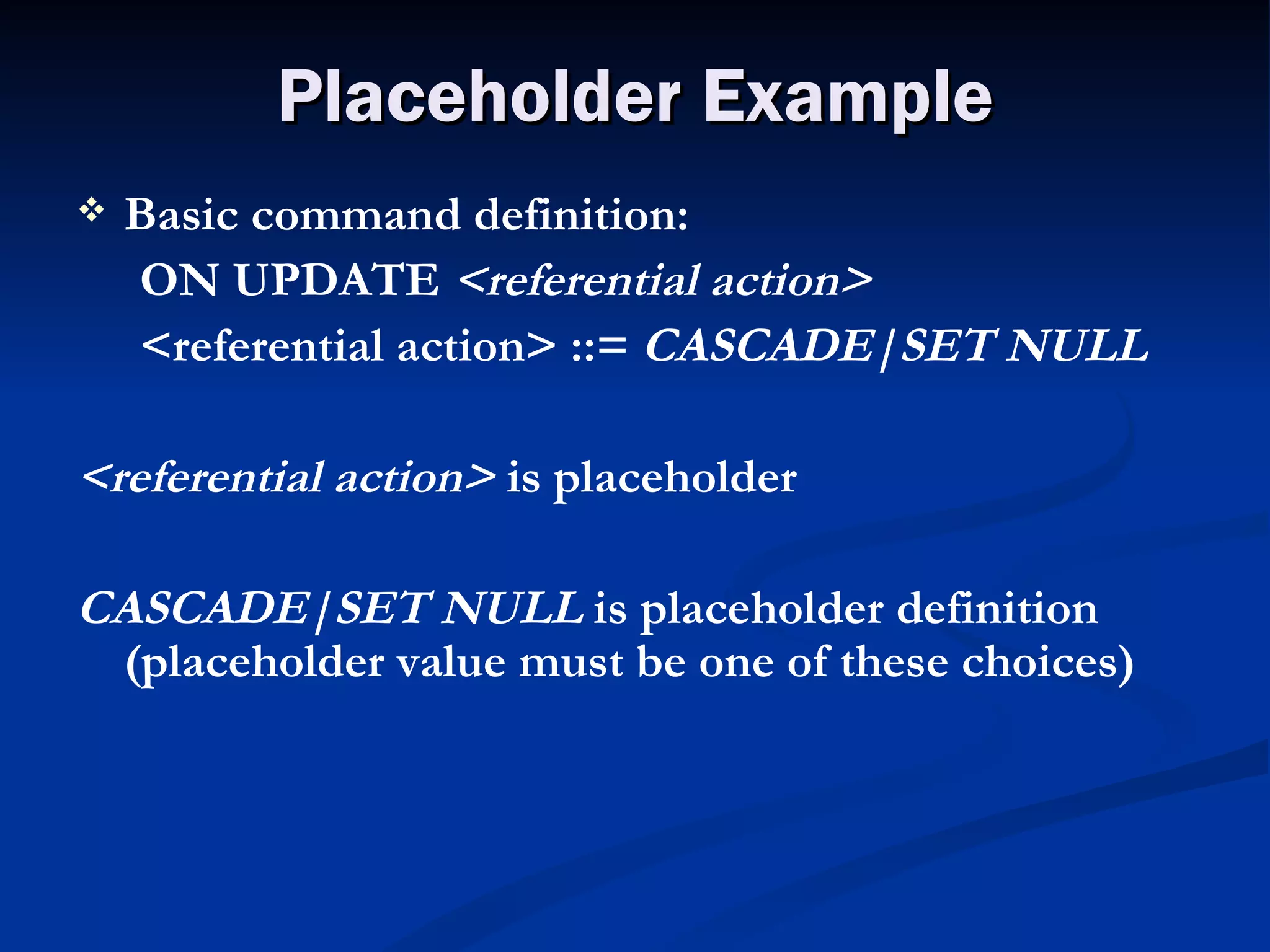 Placeholder Example

❖ Basic command definition:
ON UPDATE <referential action>
<referential action> ::= CASCADE|SET NULL

<referential action> is placeholder

CASCADE|SET NULL is placeholder definition (placeholder value must be one of these choices)